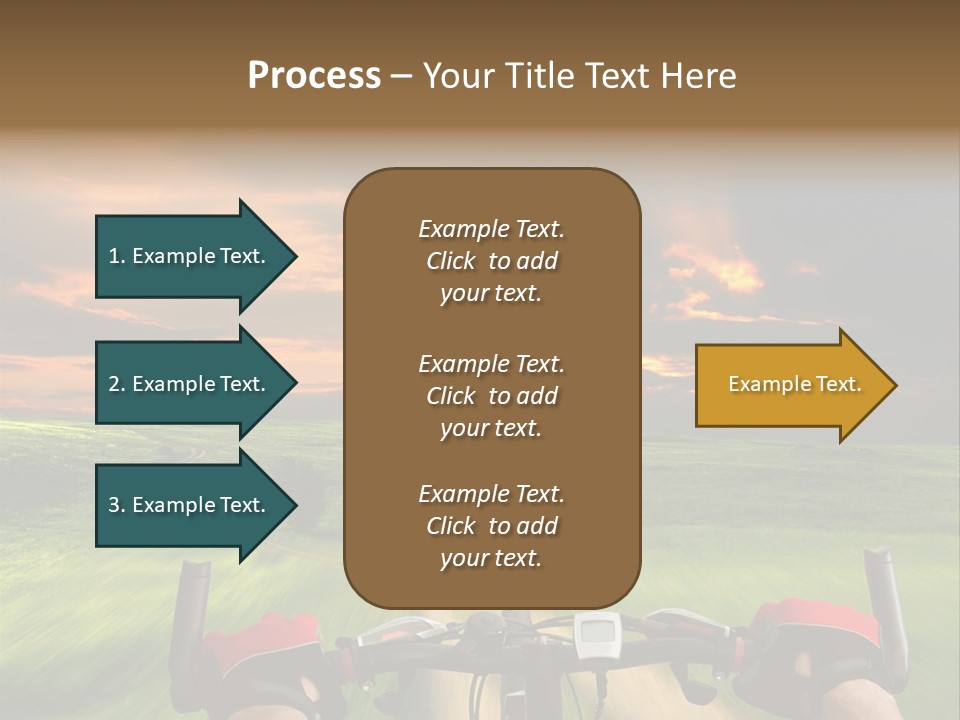 Process – Your Title Text Here

1. Example Text.

2. Example Text.

3. Example Text.

Example Text. Click to add your text.

Example Text. Click to add your text.

Example Text. Click to add your text.

Example Text.